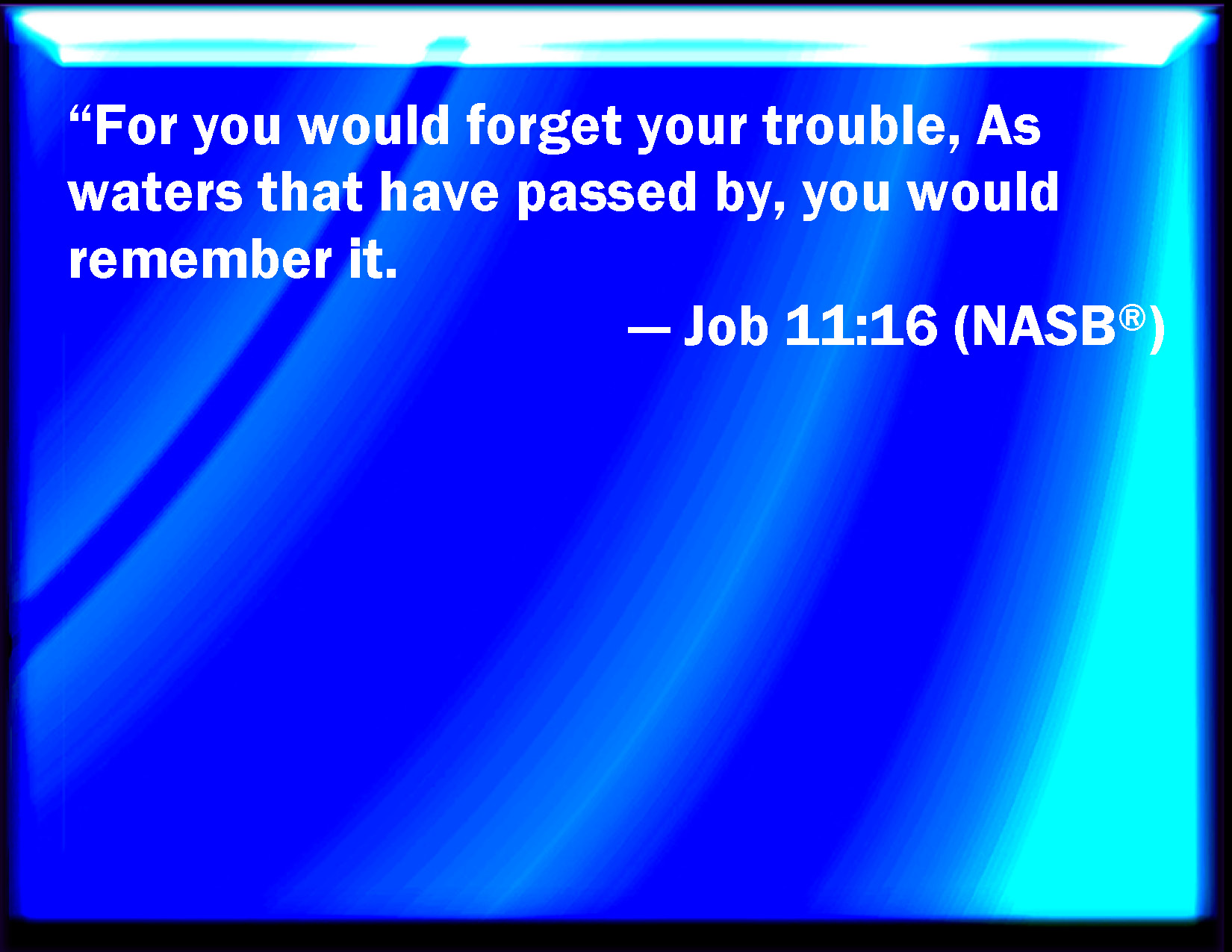 “For you would forget your trouble, As waters that have passed by, you would remember it.

— Job 11:16 (NASB®)